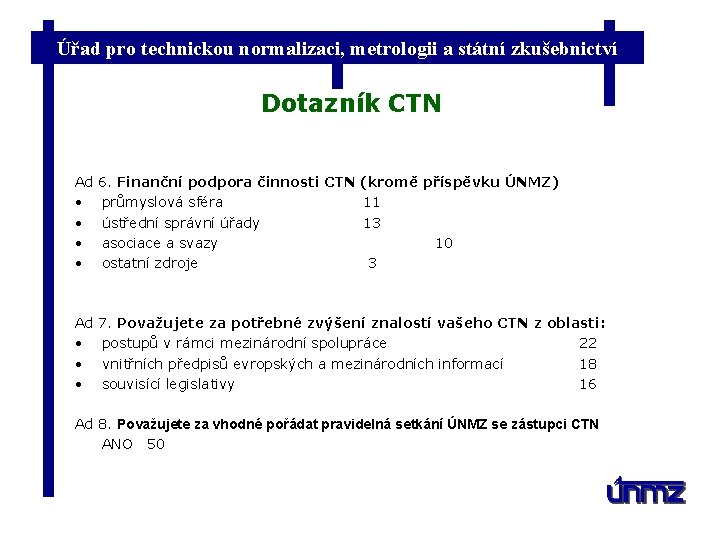 Úřad pro technickou normalizaci, metrologii a státní zkušebnictví

Dotazník CTN

Ad 6. Finanční podpora činnosti CTN (kromě příspěvku ÚNMZ)
• průmyslová sféra 11
• ústřední správní úřady 13
• asociace a svazy 10
• ostatní zdroje 3

Ad 7. Považujete za potřebné zvýšení znalostí vašeho CTN z oblasti:
• postupů v rámci mezinárodní spolupráce 22
• vnitřních předpisů evropských a mezinárodních informací 18
• souvisící legislativy 16

Ad 8. Považujete za vhodné pořádat pravidelná setkání ÚNMZ se zástupci CTN
ANO 50

ÚNMZ